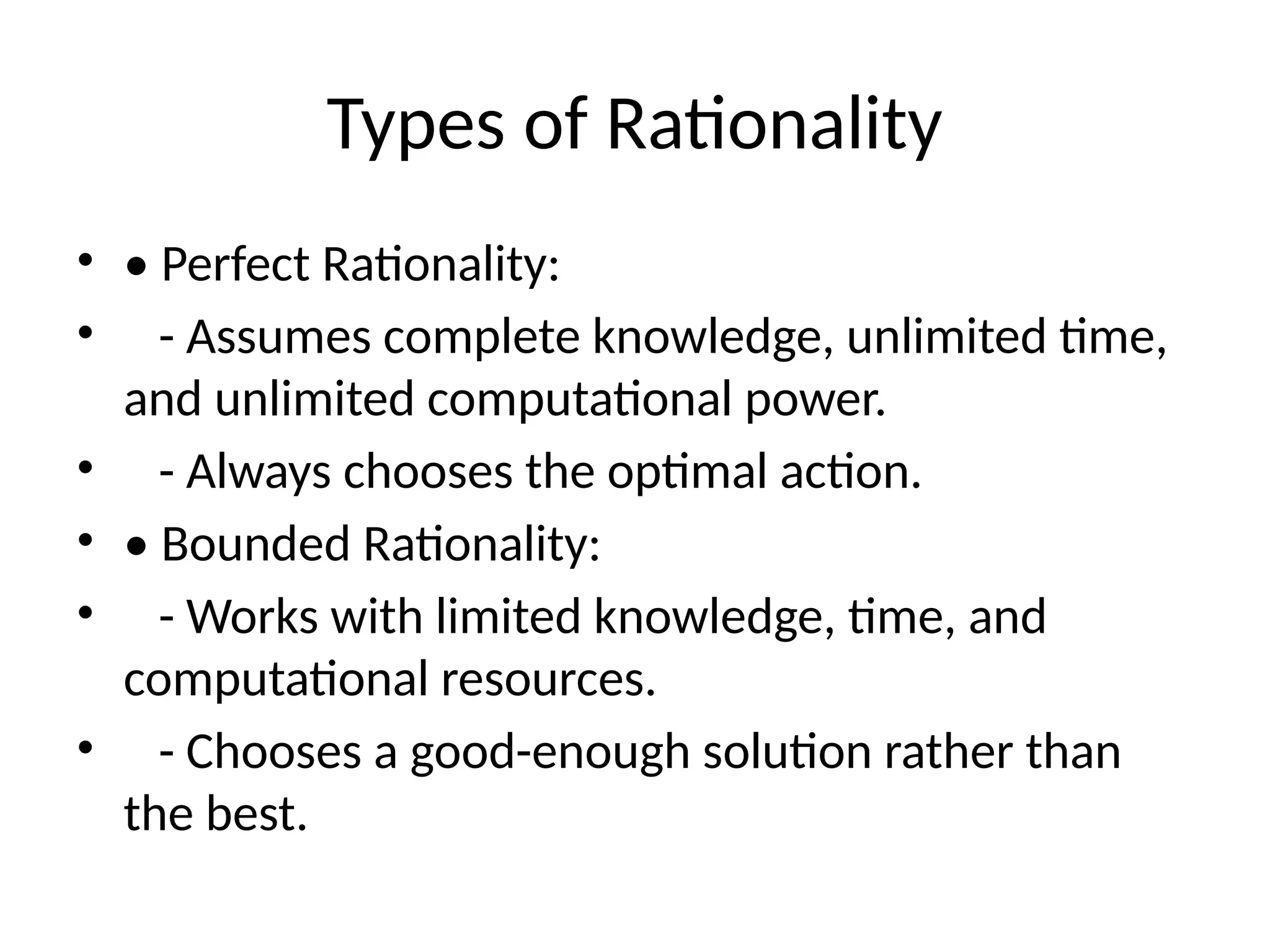 Types of Rationality

• • Perfect Rationality:
•    - Assumes complete knowledge, unlimited time, and unlimited computational power.
•    - Always chooses the optimal action.
• • Bounded Rationality:
•    - Works with limited knowledge, time, and computational resources.
•    - Chooses a good-enough solution rather than the best.